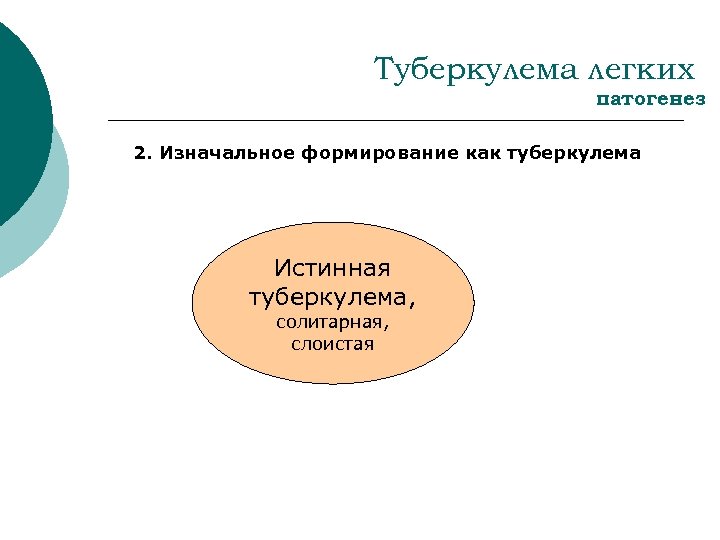 Туберкулема легких
патогенез

2. Изначальное формирование как туберкулема

Истинная туберкулема,
солитарная,
слоистая